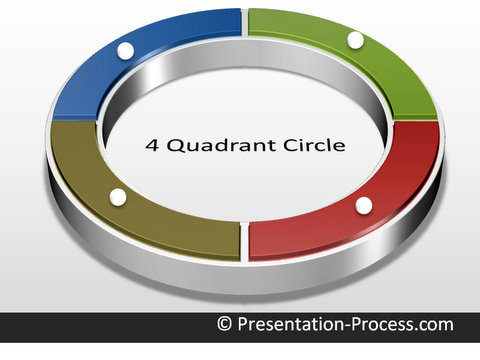 4 Quadrant Circle

© Presentation-Process.com